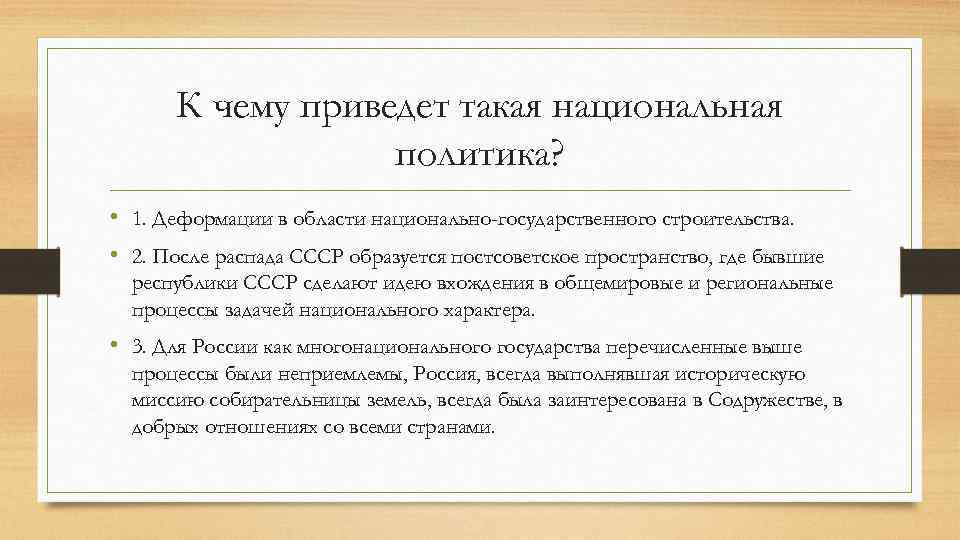 К чему приведет такая национальная политика?

• 1. Деформации в области национально-государственного строительства.

• 2. После распада СССР образуется постсоветское пространство, где бывшие республики СССР сделают идею вхождения в общемировые и региональные процессы задачей национального характера.

• 3. Для России как многонационального государства перечисленные выше процессы были неприемлемы, Россия, всегда выполнявшая историческую миссию собирательницы земель, всегда была заинтересована в Содружестве, в добрых отношениях со всеми странами.